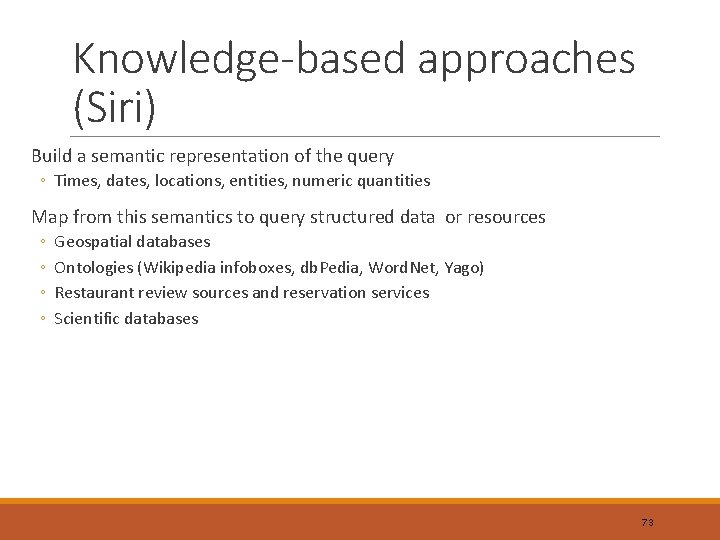 Knowledge-based approaches (Siri)

Build a semantic representation of the query
◦ Times, dates, locations, entities, numeric quantities

Map from this semantics to query structured data or resources
◦ Geospatial databases
◦ Ontologies (Wikipedia infoboxes, dbPedia, WordNet, Yago)
◦ Restaurant review sources and reservation services
◦ Scientific databases

73